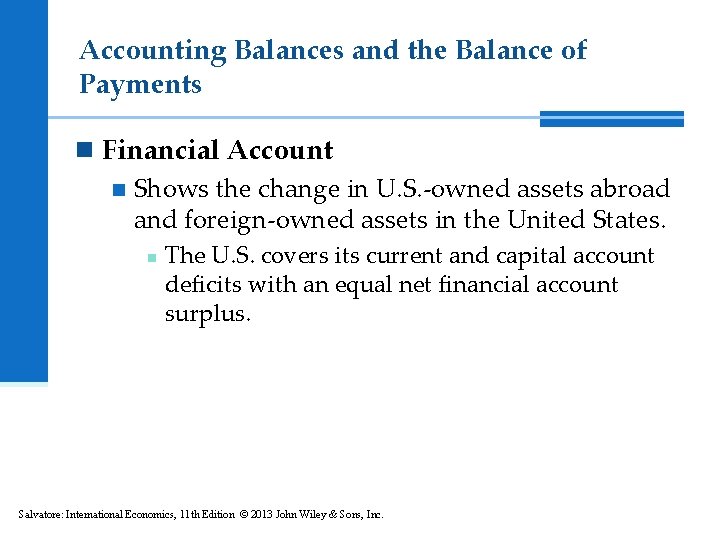 Accounting Balances and the Balance of Payments

Financial Account

Shows the change in U.S.-owned assets abroad and foreign-owned assets in the United States.

The U.S. covers its current and capital account deficits with an equal net financial account surplus.

Salvatore: International Economics, 11th Edition © 2013 John Wiley & Sons, Inc.